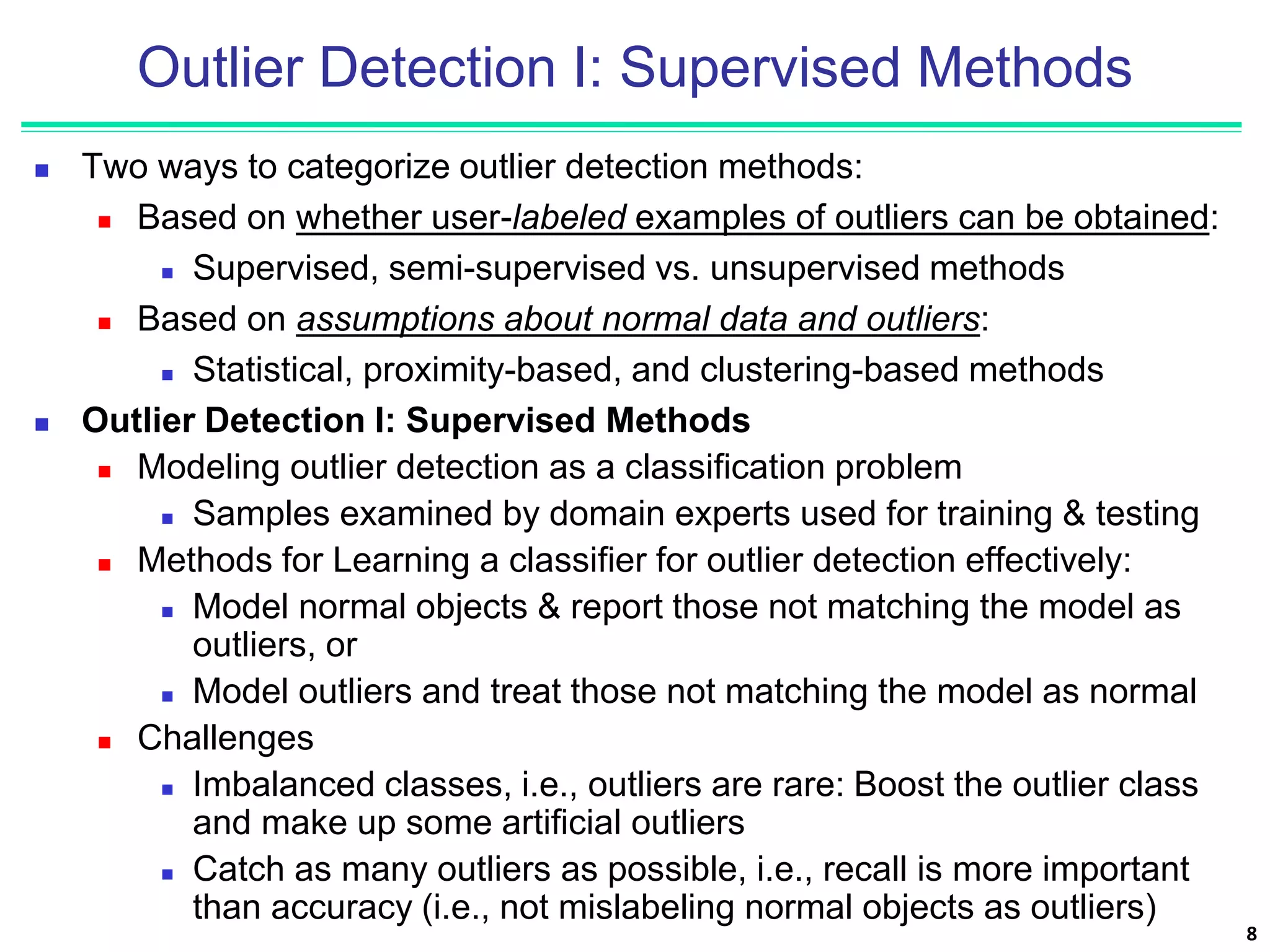 Outlier Detection I: Supervised Methods

Two ways to categorize outlier detection methods:

Based on whether user-labeled examples of outliers can be obtained:

Supervised, semi-supervised vs. unsupervised methods

Based on assumptions about normal data and outliers:

Statistical, proximity-based, and clustering-based methods

Outlier Detection I: Supervised Methods

Modeling outlier detection as a classification problem

Samples examined by domain experts used for training & testing

Methods for Learning a classifier for outlier detection effectively:

Model normal objects & report those not matching the model as outliers, or

Model outliers and treat those not matching the model as normal

Challenges

Imbalanced classes, i.e., outliers are rare: Boost the outlier class and make up some artificial outliers

Catch as many outliers as possible, i.e., recall is more important than accuracy (i.e., not mislabeling normal objects as outliers)

8